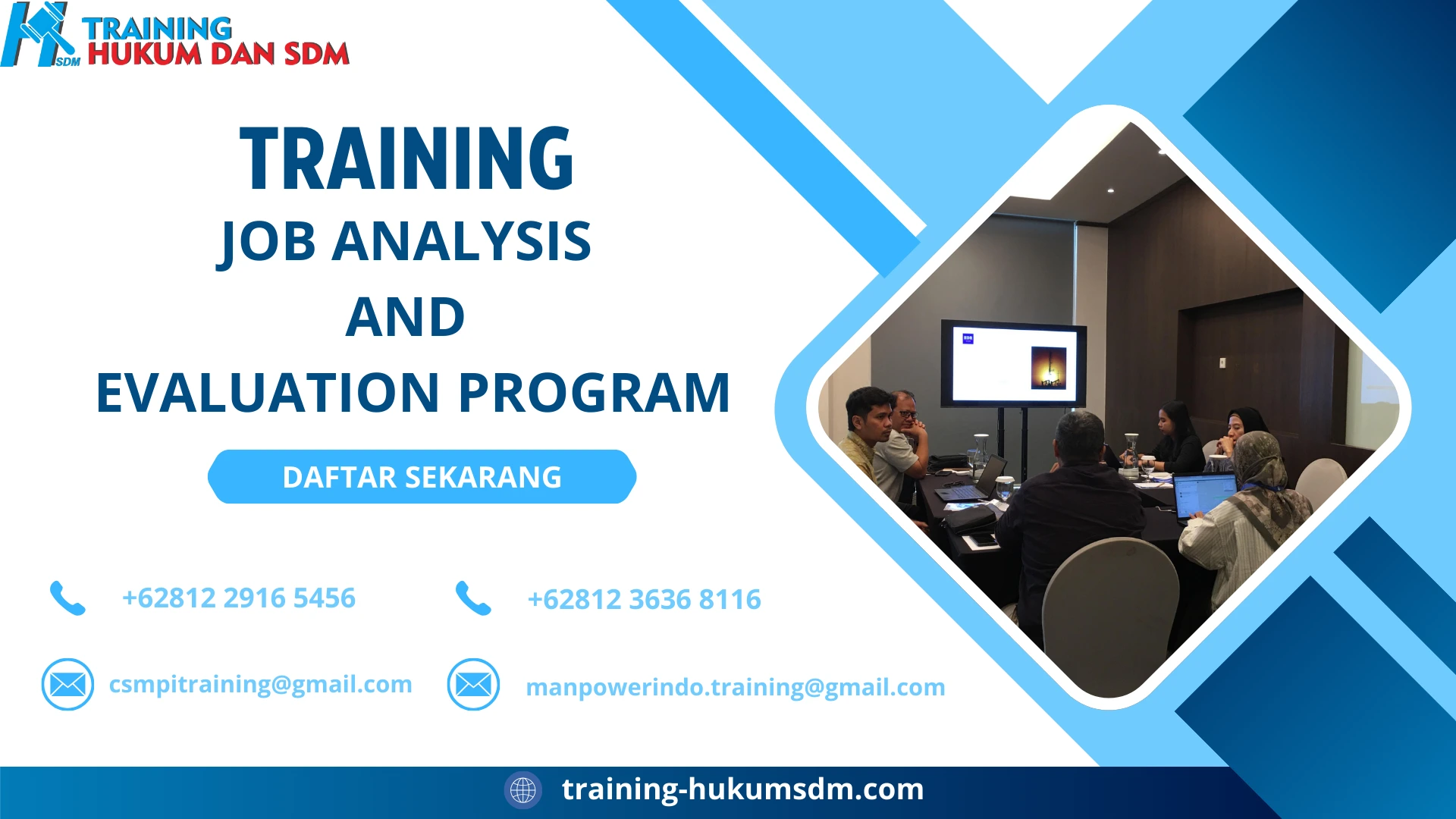 SDM TRAINING HUKUM DAN SDM

TRAINING
JOB ANALYSIS
AND
EVALUATION PROGRAM

DAFTAR SEKARANG

+62812 2916 5456

+62812 3636 8116

csmpitraining@gmail.com

manpowerindo.training@gmail.com

training-hukumsdm.com